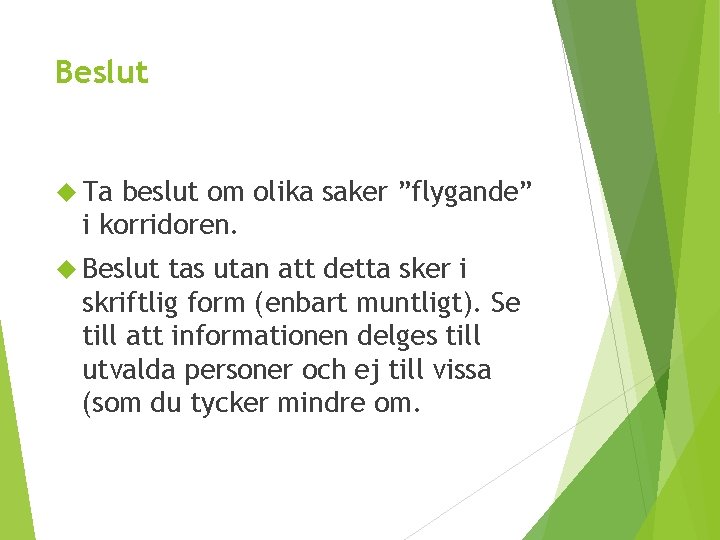 Beslut

Ta beslut om olika saker ”flygande” i korridoren.

Beslut tas utan att detta sker i skriftlig form (enbart muntligt). Se till att informationen delges till utvalda personer och ej till vissa (som du tycker mindre om.